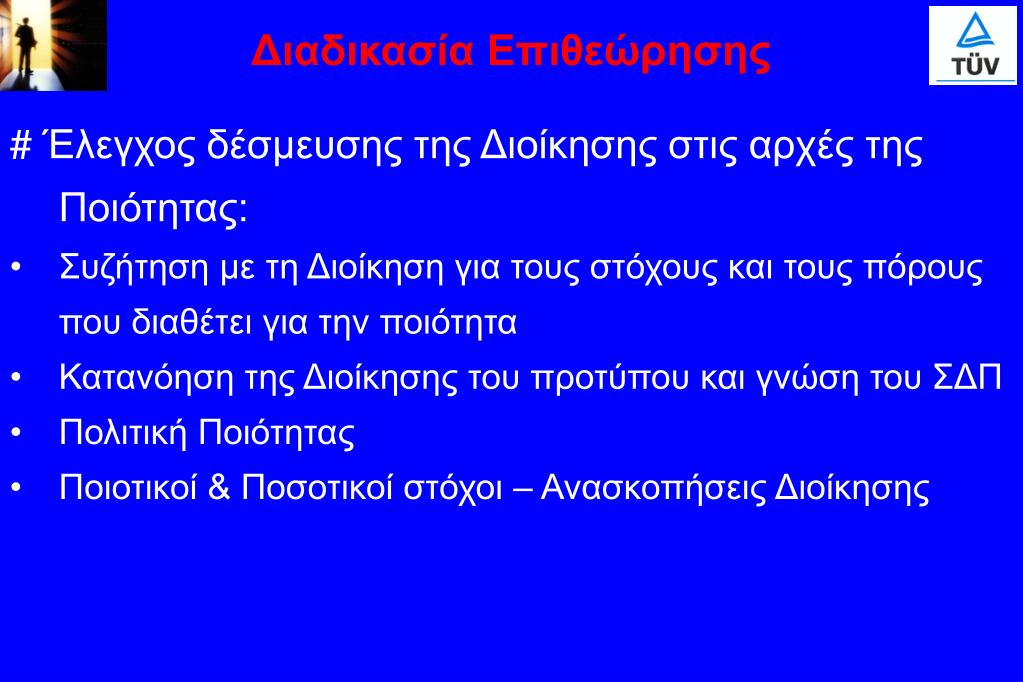 Διαδικασία Επιθεώρησης

TÜV

# Έλεγχος δέσμευσης της Διοίκησης στις αρχές της Ποιότητας:

• Συζήτηση με τη Διοίκηση για τους στόχους και τους πόρους που διαθέτει για την ποιότητα
• Κατανόηση της Διοίκησης του προτύπου και γνώση του ΣΔΠ
• Πολιτική Ποιότητας
• Ποιοτικοί & Ποσοτικοί στόχοι – Ανασκοπήσεις Διοίκησης